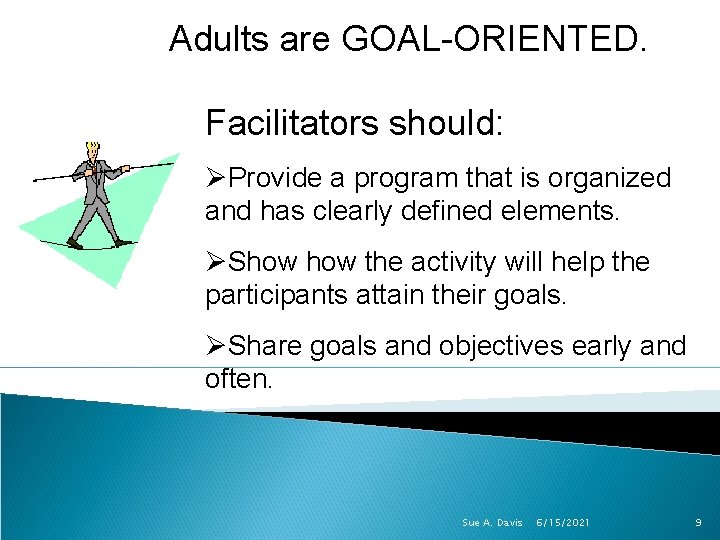 Adults are GOAL-ORIENTED.

Facilitators should:

➢Provide a program that is organized and has clearly defined elements.

➢Show how the activity will help the participants attain their goals.

➢Share goals and objectives early and often.

Sue A. Davis 6/15/2021 9